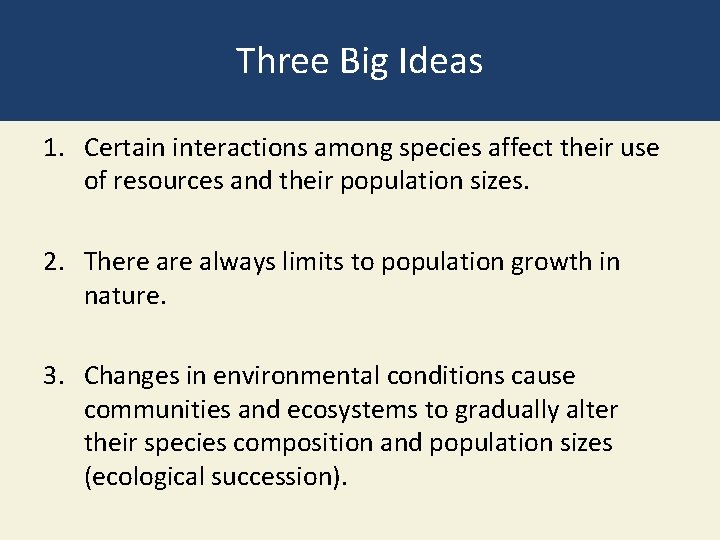 Three Big Ideas

1. Certain interactions among species affect their use of resources and their population sizes.

2. There are always limits to population growth in nature.

3. Changes in environmental conditions cause communities and ecosystems to gradually alter their species composition and population sizes (ecological succession).